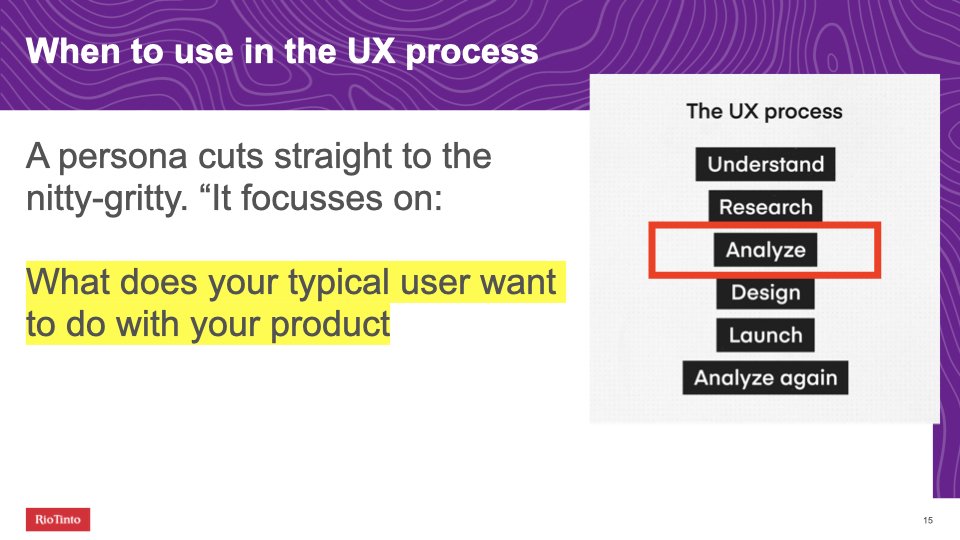 When to use in the UX process

A persona cuts straight to the nitty-gritty. “It focusses on:

What does your typical user want to do with your product

The UX process

Understand

Research

Analyze

Design

Launch

Analyze again

RioTinto

15